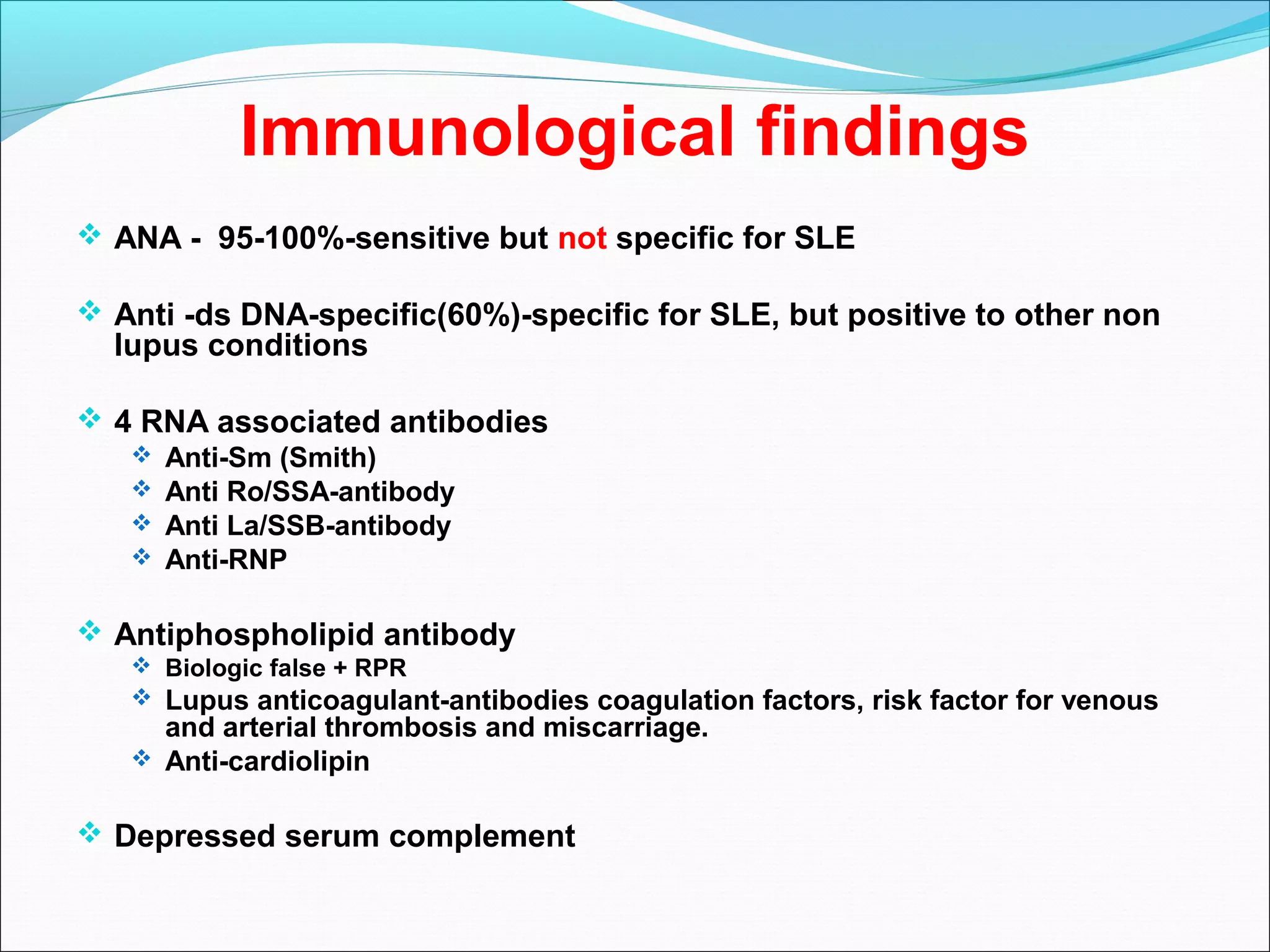 Immunological findings

❖ ANA - 95-100%-sensitive but not specific for SLE

❖ Anti -ds DNA-specific(60%)-specific for SLE, but positive to other non lupus conditions

❖ 4 RNA associated antibodies
❖ Anti-Sm (Smith)
❖ Anti Ro/SSA-antibody
❖ Anti La/SSB-antibody
❖ Anti-RNP

❖ Antiphospholipid antibody
❖ Biologic false + RPR
❖ Lupus anticoagulant-antibodies coagulation factors, risk factor for venous and arterial thrombosis and miscarriage.
❖ Anti-cardiolipin

❖ Depressed serum complement